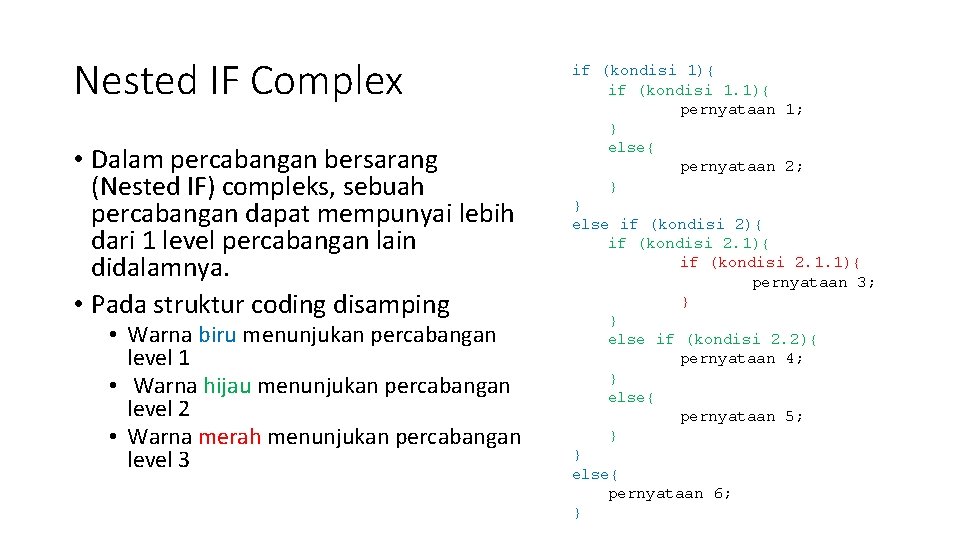 Nested IF Complex

• Dalam percabangan bersarang (Nested IF) compleks, sebuah percabangan dapat mempunyai lebih dari 1 level percabangan lain didalamnya.
• Pada struktur coding disamping
  • Warna biru menunjukan percabangan level 1
  • Warna hijau menunjukan percabangan level 2
  • Warna merah menunjukan percabangan level 3

if (kondisi 1){
    if (kondisi 1.1){
            pernyataan 1;
    }
    else{
            pernyataan 2;
    }
}
else if (kondisi 2){
    if (kondisi 2.1){
            if (kondisi 2.1.1){
                    pernyataan 3;
            }
    }
    else if (kondisi 2.2){
            pernyataan 4;
    }
    else{
            pernyataan 5;
    }
}
else{
    pernyataan 6;
}